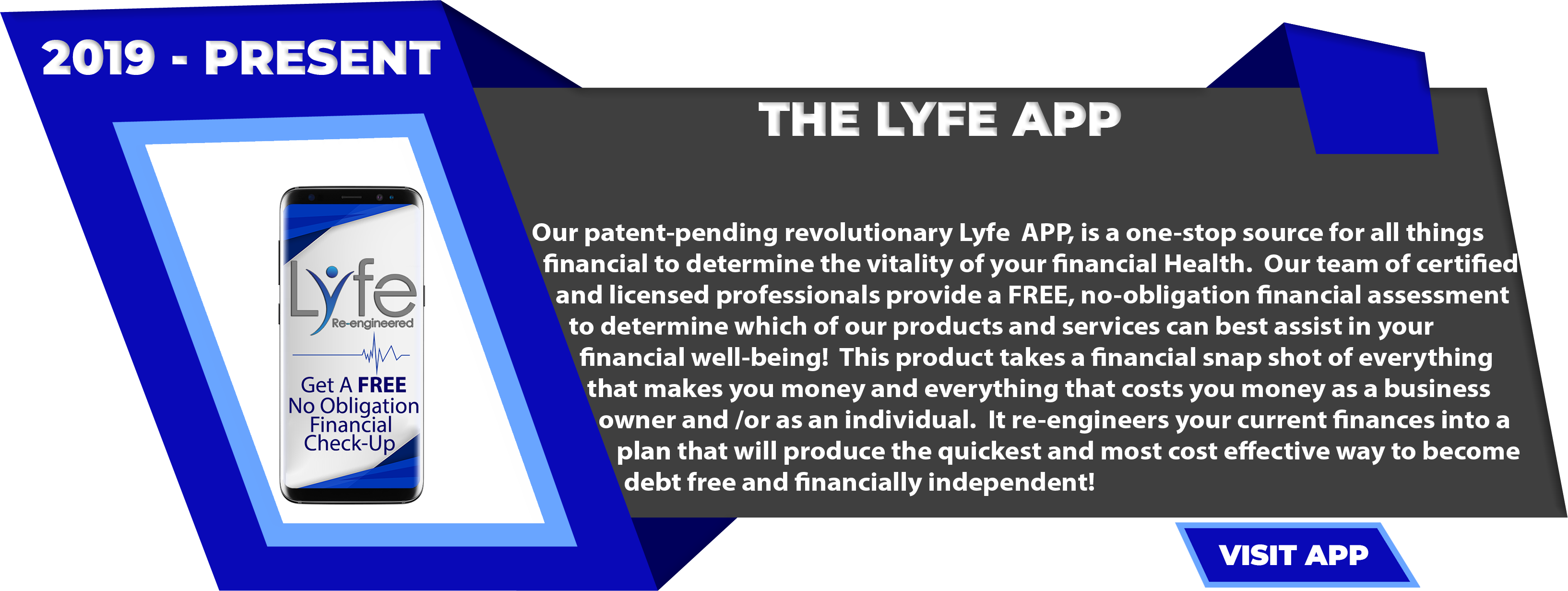 2019 - PRESENT

Lyfe
Re-engineered

Get A FREE No Obligation Financial Check-Up

THE LYFE APP

Our patent-pending revolutionary Lyfe APP, is a one-stop source for all things financial to determine the vitality of your financial Health. Our team of certified and licensed professionals provide a FREE, no-obligation financial assessment to determine which of our products and services can best assist in your financial well-being! This product takes a financial snap shot of everything that makes you money and everything that costs you money as a business owner and /or as an individual. It re-engineers your current finances into a plan that will produce the quickest and most cost effective way to become debt free and financially independent!

VISIT APP